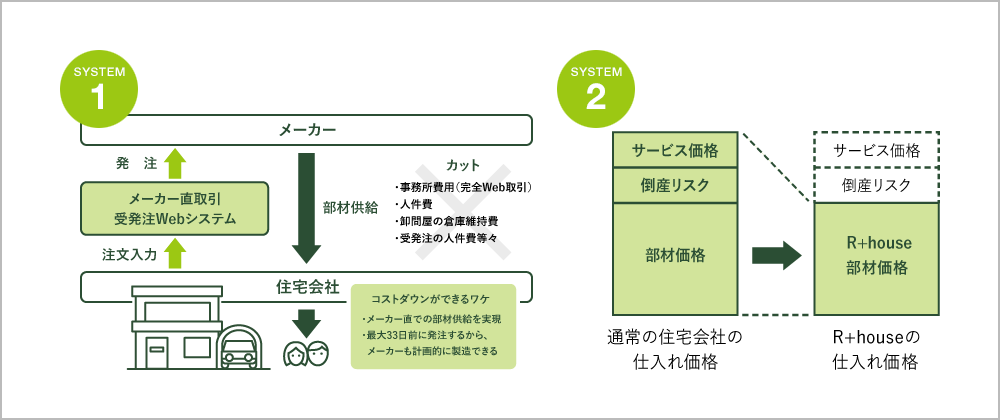 SYSTEM
1

メーカー

発 注

メーカー直取引
受発注Webシステム

注文入力

部材供給

カット
・事務所費用（完全Web取引）
・人件費
・卸問屋の倉庫維持費
・受発注の人件費等々

住宅会社

コストダウンができるワケ
・メーカー直での部材供給を実現
・最大33日前に発注するから、メーカーも計画的に製造できる

SYSTEM
2

サービス価格
倒産リスク
部材価格

通常の住宅会社の
仕入れ価格

サービス価格
倒産リスク
R+house
部材価格

R+houseの
仕入れ価格